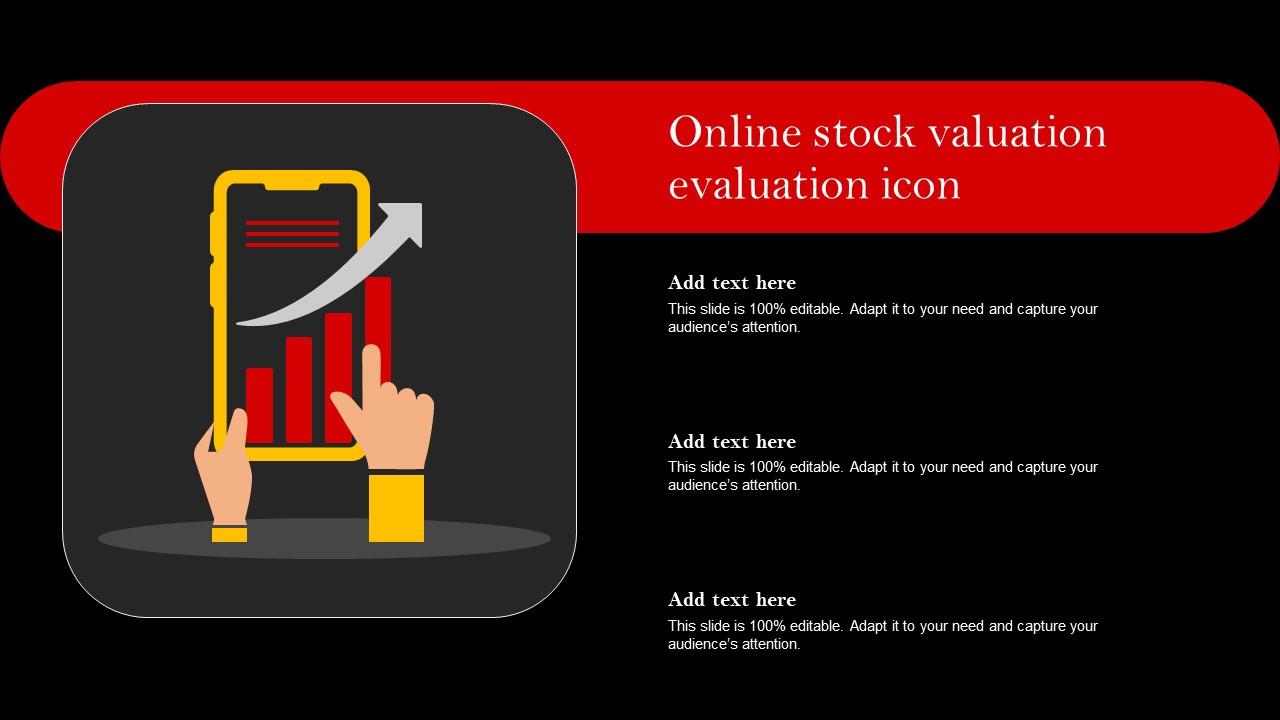 Online stock valuation evaluation icon

Add text here
This slide is 100% editable. Adapt it to your need and capture your audience's attention.

Add text here
This slide is 100% editable. Adapt it to your need and capture your audience's attention.

Add text here
This slide is 100% editable. Adapt it to your need and capture your audience's attention.